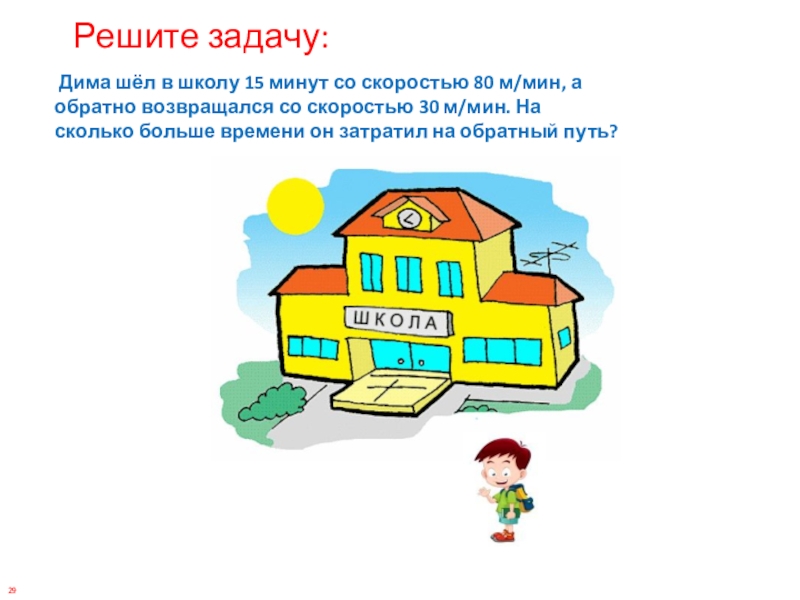 Решите задачу:

Дима шёл в школу 15 минут со скоростью 80 м/мин, а обратно возвращался со скоростью 30 м/мин. На сколько больше времени он затратил на обратный путь?

ШКОЛА

29